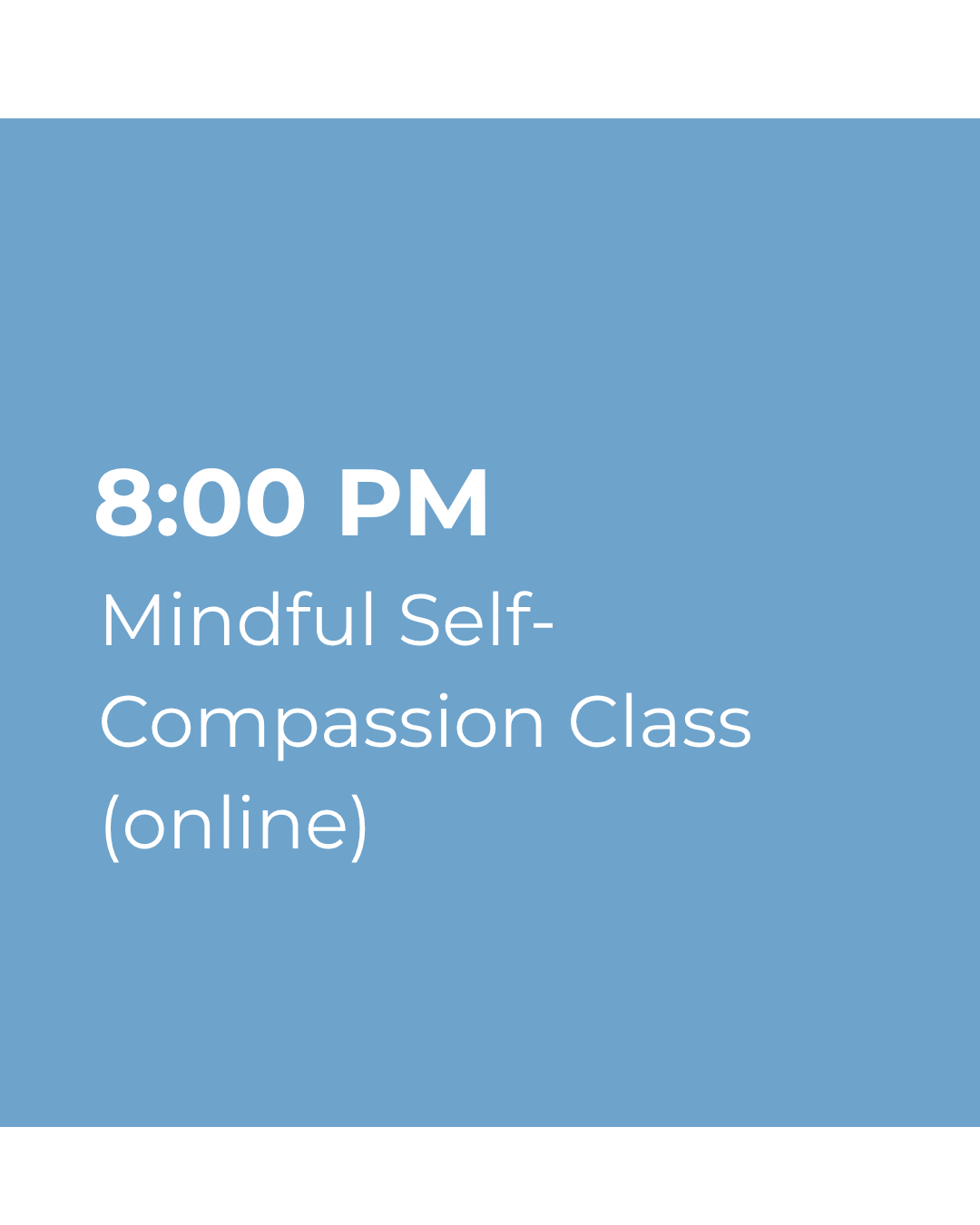 8:00 PM

Mindful Self-Compassion Class (online)